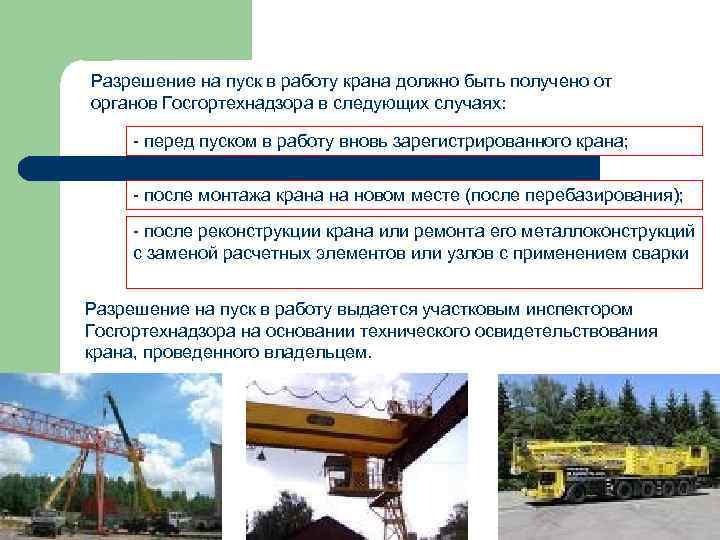 Разрешение на пуск в работу крана должно быть получено от органов Госгортехнадзора в следующих случаях:

- перед пуском в работу вновь зарегистрированного крана;

- после монтажа крана на новом месте (после перебазирования);

- после реконструкции крана или ремонта его металлоконструкций с заменой расчетных элементов или узлов с применением сварки

Разрешение на пуск в работу выдается участковым инспектором Госгортехнадзора на основании технического освидетельствования крана, проведенного владельцем.